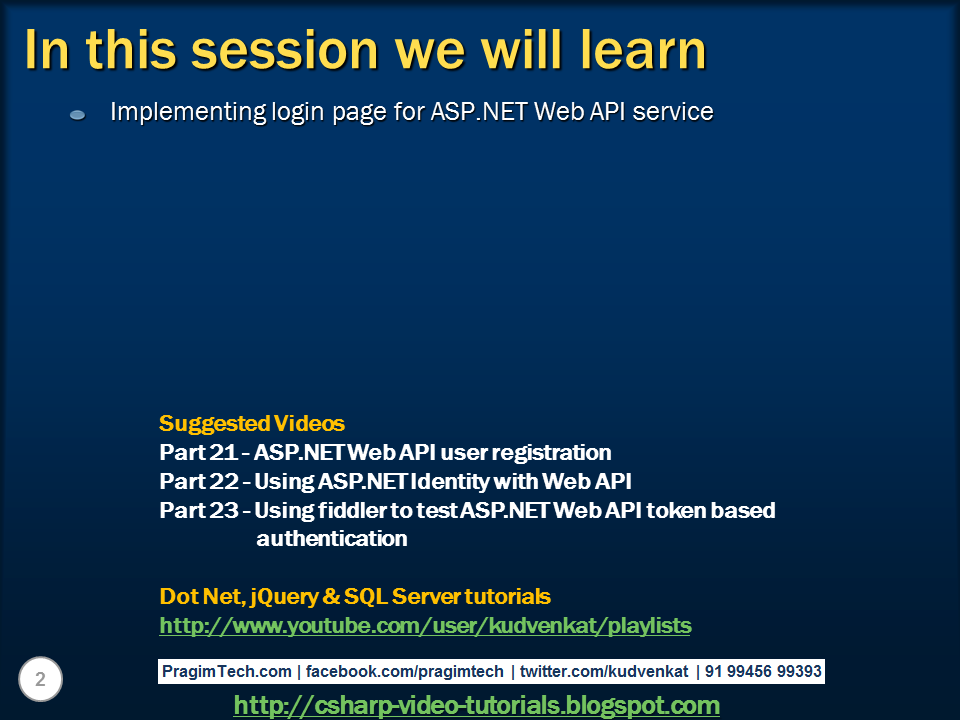 In this session we will learn

Implementing login page for ASP.NET Web API service

Suggested Videos
Part 21 - ASP.NET Web API user registration
Part 22 - Using ASP.NET Identity with Web API
Part 23 - Using fiddler to test ASP.NET Web API token based authentication

Dot Net, jQuery & SQL Server tutorials
http://www.youtube.com/user/kudvenkat/playlists

2

PragimTech.com | facebook.com/pragimtech | twitter.com/kudvenkat | 91 99456 99393

http://csharp-video-tutorials.blogspot.com